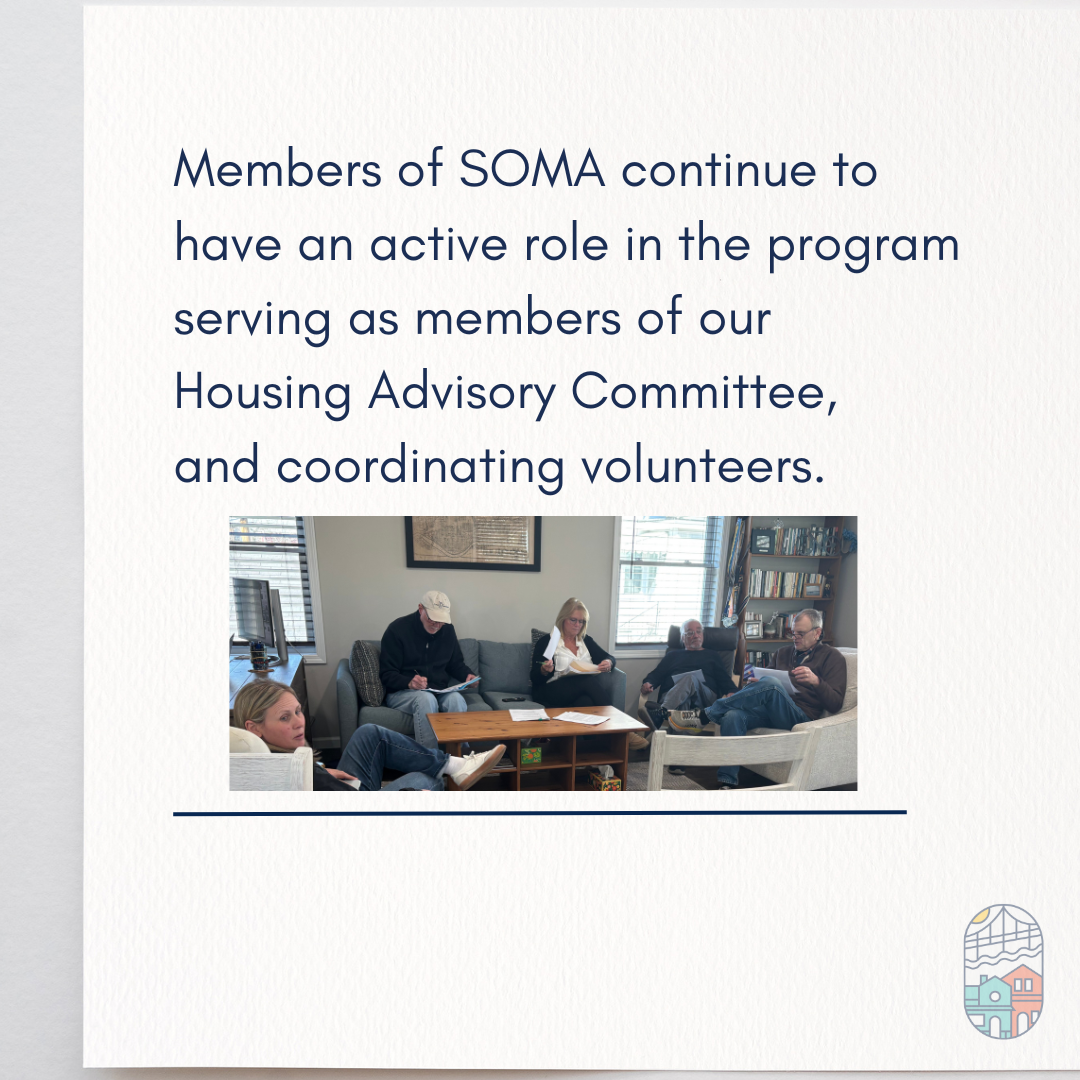 Members of SOMA continue to have an active role in the program serving as members of our Housing Advisory Committee, and coordinating volunteers.